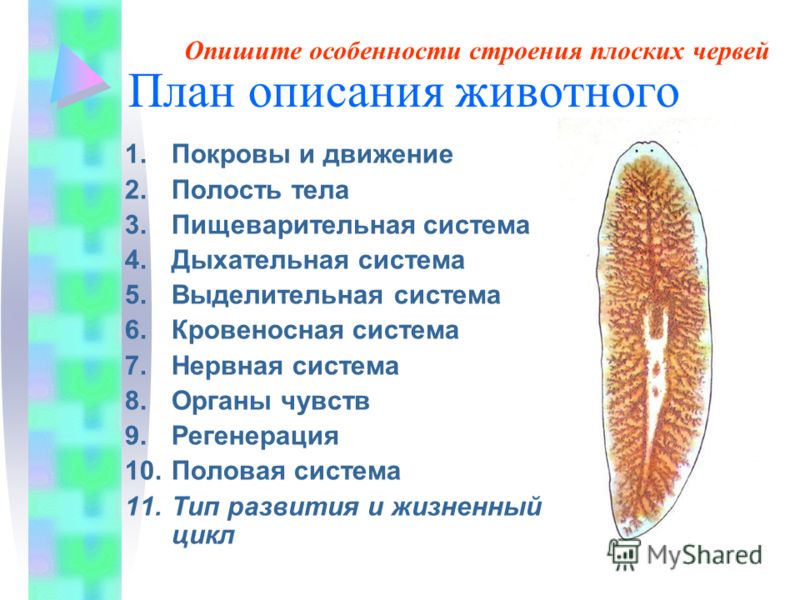 Опишите особенности строения плоских червей

План описания животного

1. Покровы и движение
2. Полость тела
3. Пищеварительная система
4. Дыхательная система
5. Выделительная система
6. Кровеносная система
7. Нервная система
8. Органы чувств
9. Регенерация
10. Половая система
11. Тип развития и жизненный цикл

MyShared